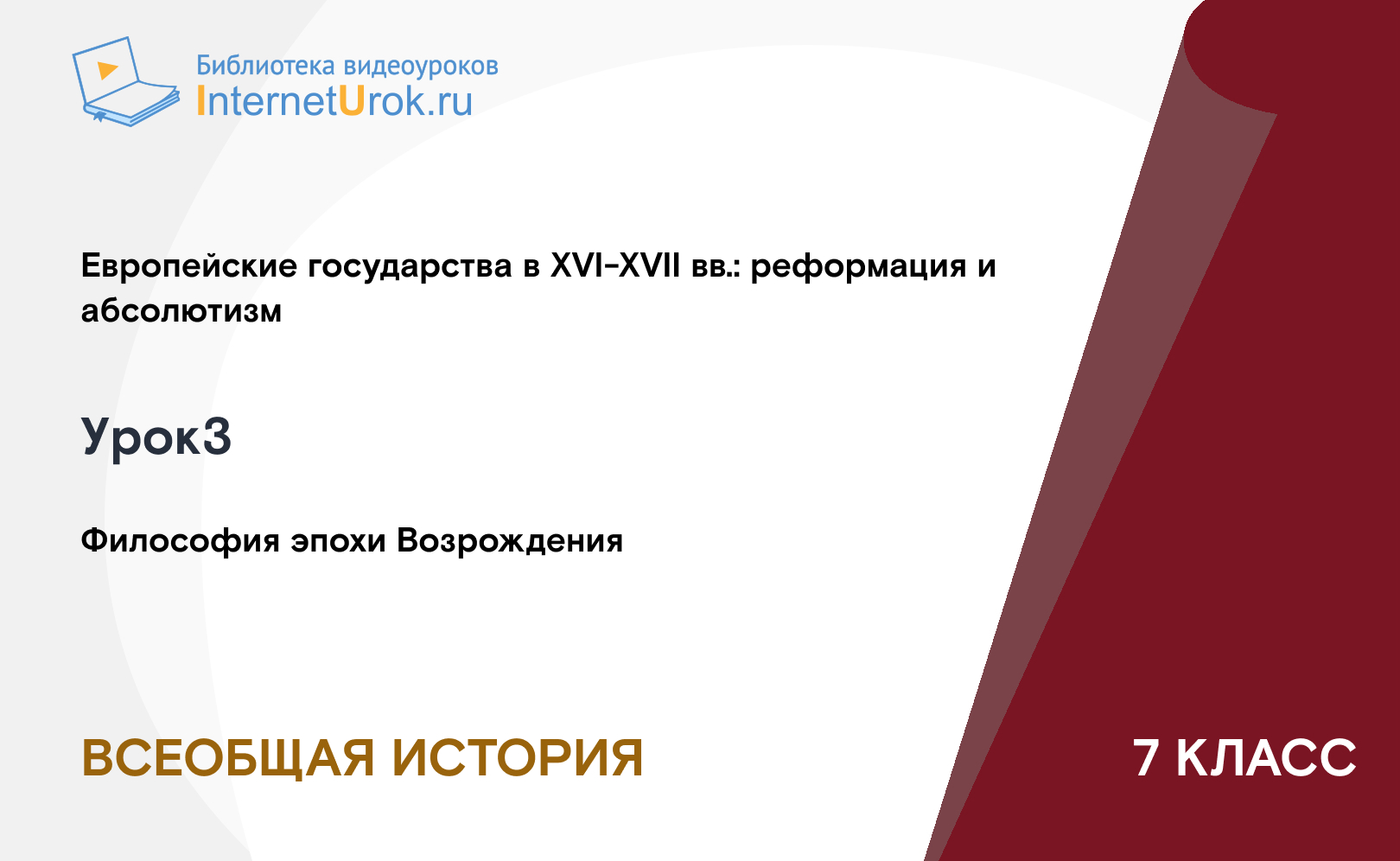 Библиотека видеоуроков
InternetUrok.ru

Европейские государства в XVI-XVII вв.: реформация и абсолютизм

Урок3

Философия эпохи Возрождения

ВСЕОБЩАЯ ИСТОРИЯ

7 КЛАСС